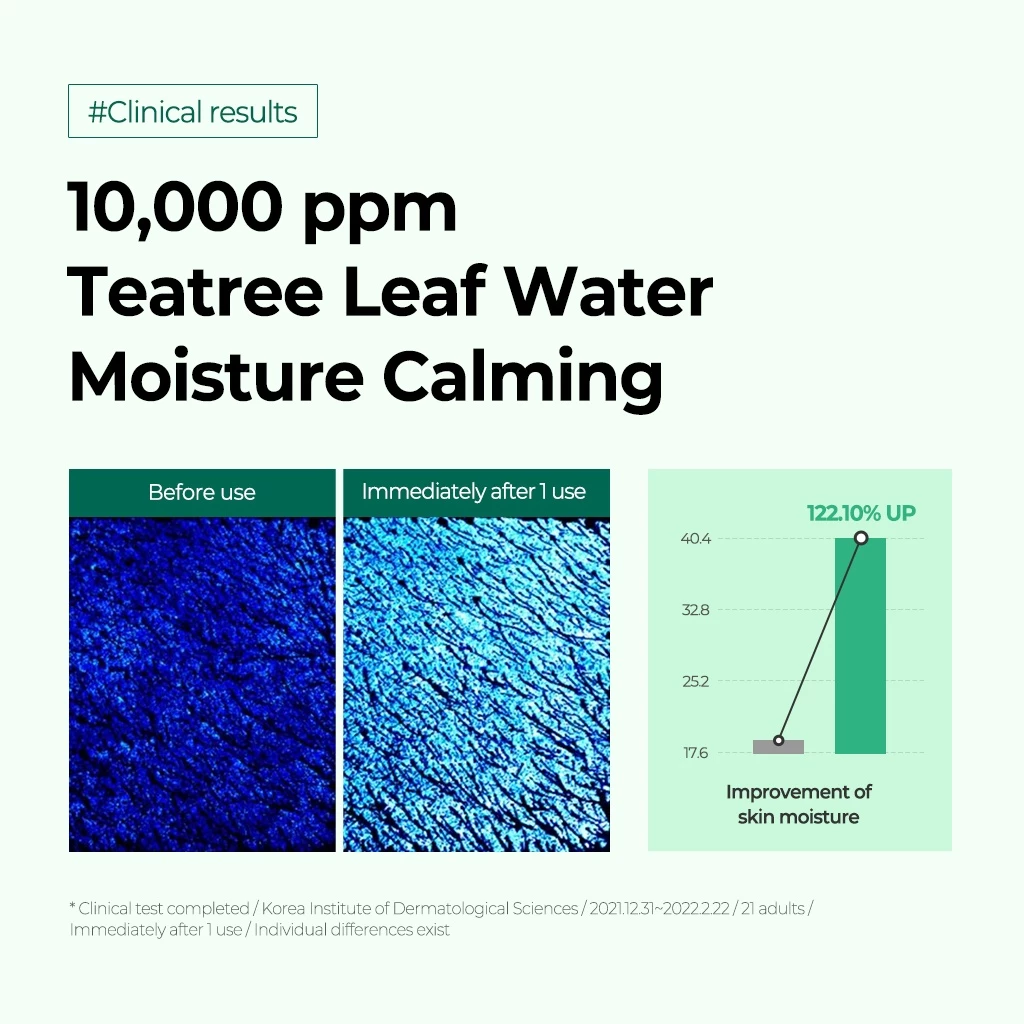 #Clinical results

10,000 ppm
Teatree Leaf Water
Moisture Calming

Before use

Immediately after 1 use

122.10% UP

40.4
32.8
25.2
17.6

Improvement of skin moisture

* Clinical test completed / Korea Institute of Dermatological Sciences / 2021.12.31~2022.2.22 / 21 adults / Immediately after 1 use / Individual differences exist